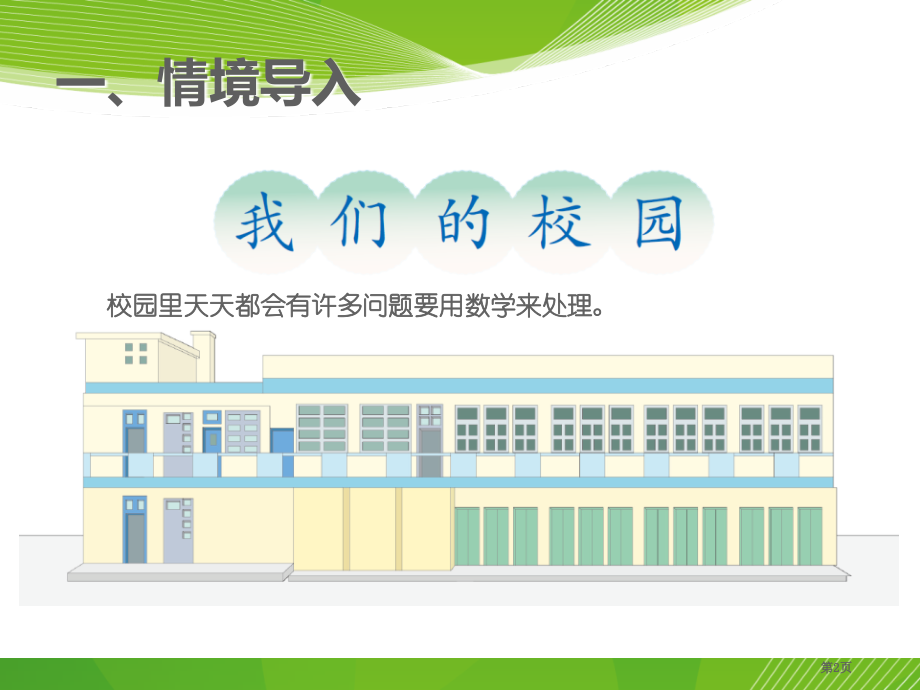 一、情境导入

我们的校园

校园里天天都会有许多问题要用数学来处理。

第2页